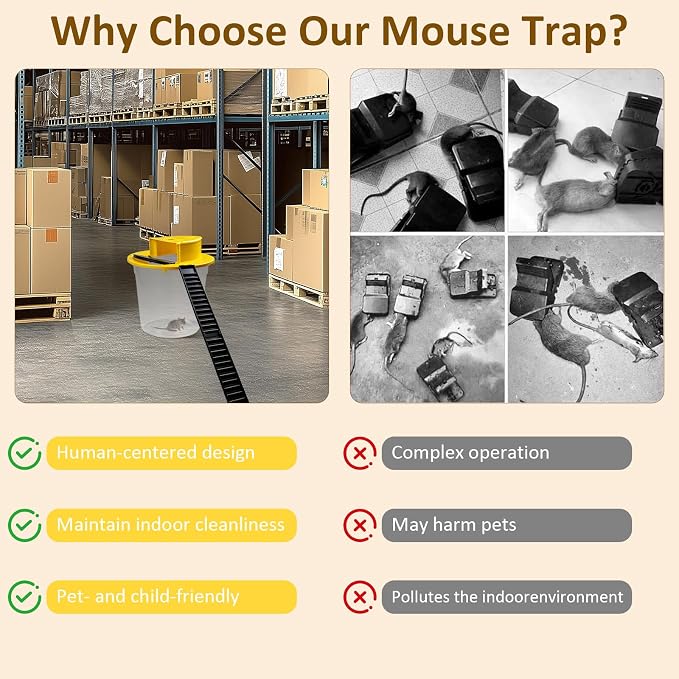 Why Choose Our Mouse Trap?

Human-centered design

Maintain indoor cleanliness

Pet- and child-friendly

Complex operation

May harm pets

Pollutes the indoorenvironment